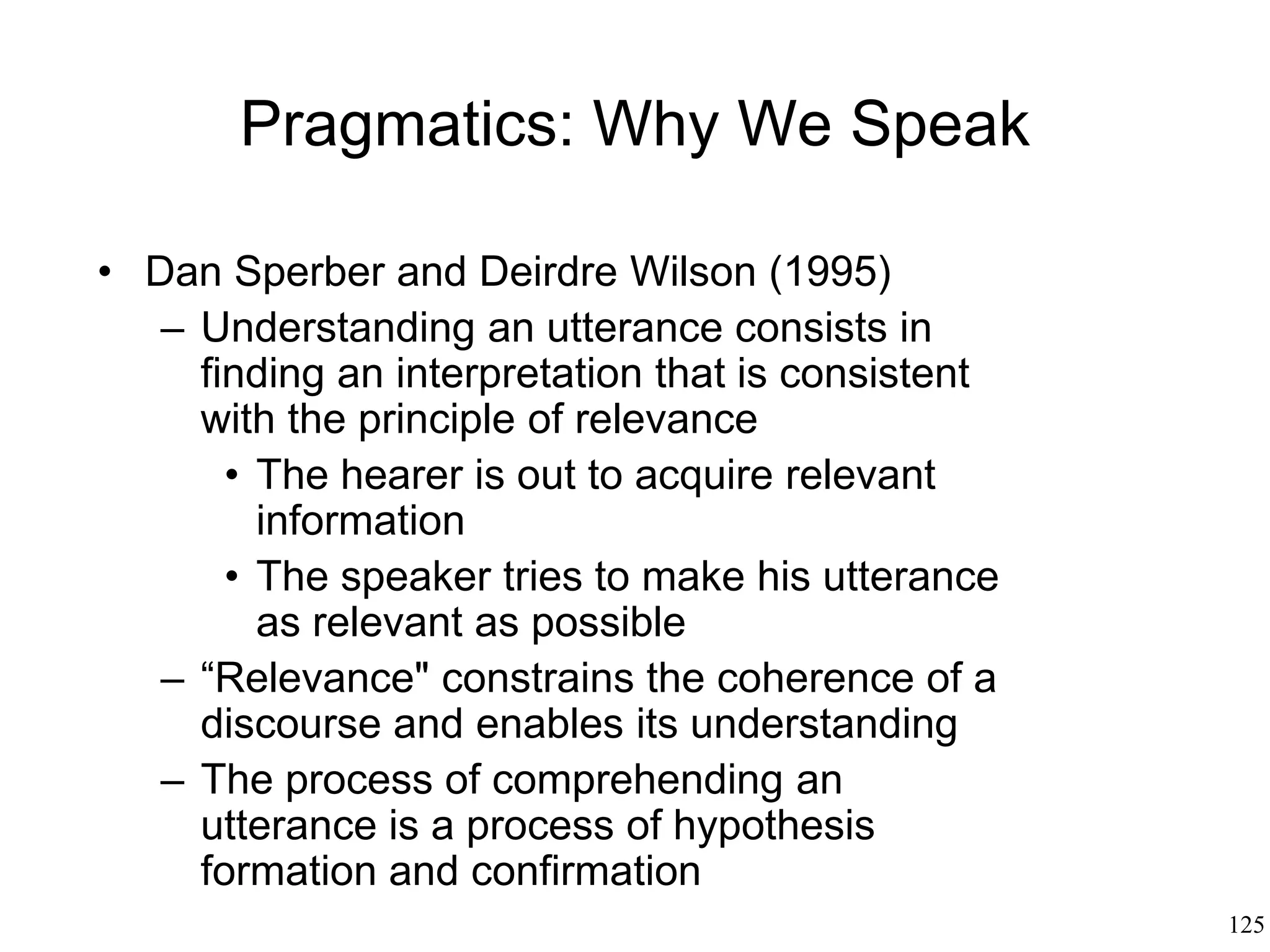 Pragmatics: Why We Speak

• Dan Sperber and Deirdre Wilson (1995)
– Understanding an utterance consists in finding an interpretation that is consistent with the principle of relevance
• The hearer is out to acquire relevant information
• The speaker tries to make his utterance as relevant as possible
– “Relevance" constrains the coherence of a discourse and enables its understanding
– The process of comprehending an utterance is a process of hypothesis formation and confirmation

125